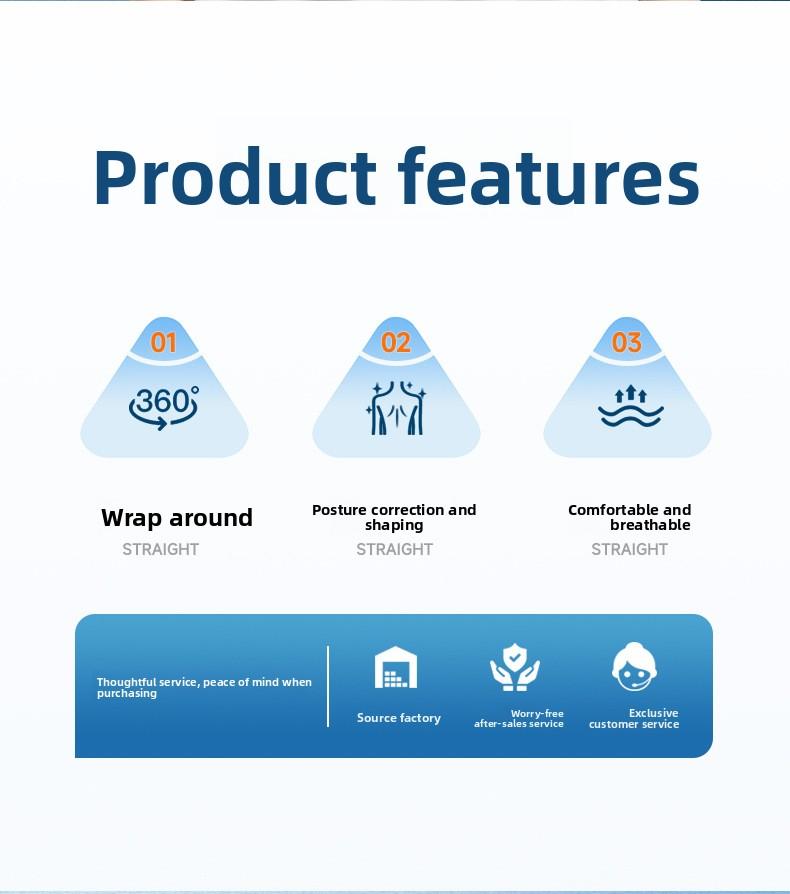 Product features

01

360°

Wrap around

STRAIGHT

02

Posture correction and shaping

STRAIGHT

03

Comfortable and breathable

STRAIGHT

Thoughtful service, peace of mind when purchasing

Source factory

Worry-free after-sales service

Exclusive customer service